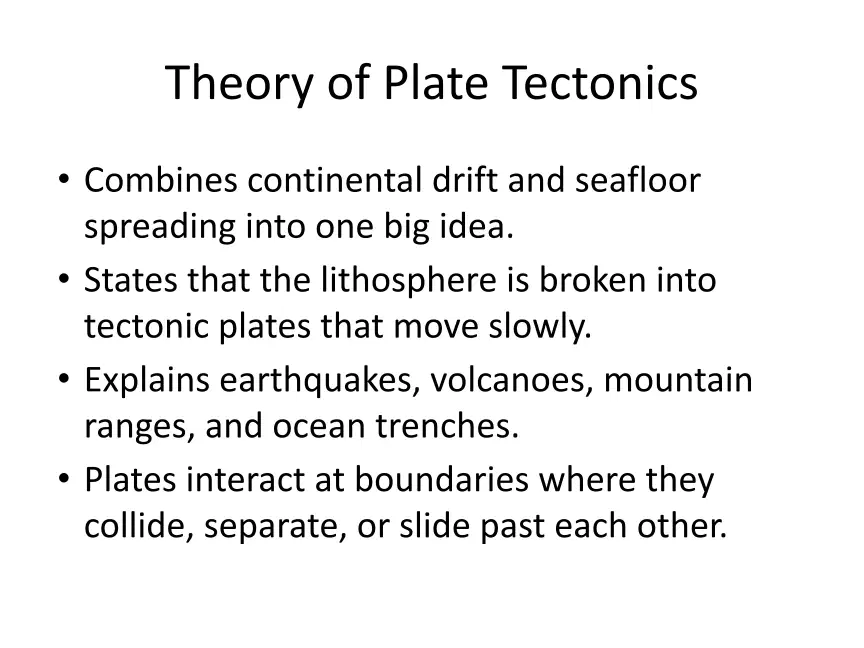 Theory of Plate Tectonics

• Combines continental drift and seafloor spreading into one big idea.
• States that the lithosphere is broken into tectonic plates that move slowly.
• Explains earthquakes, volcanoes, mountain ranges, and ocean trenches.
• Plates interact at boundaries where they collide, separate, or slide past each other.